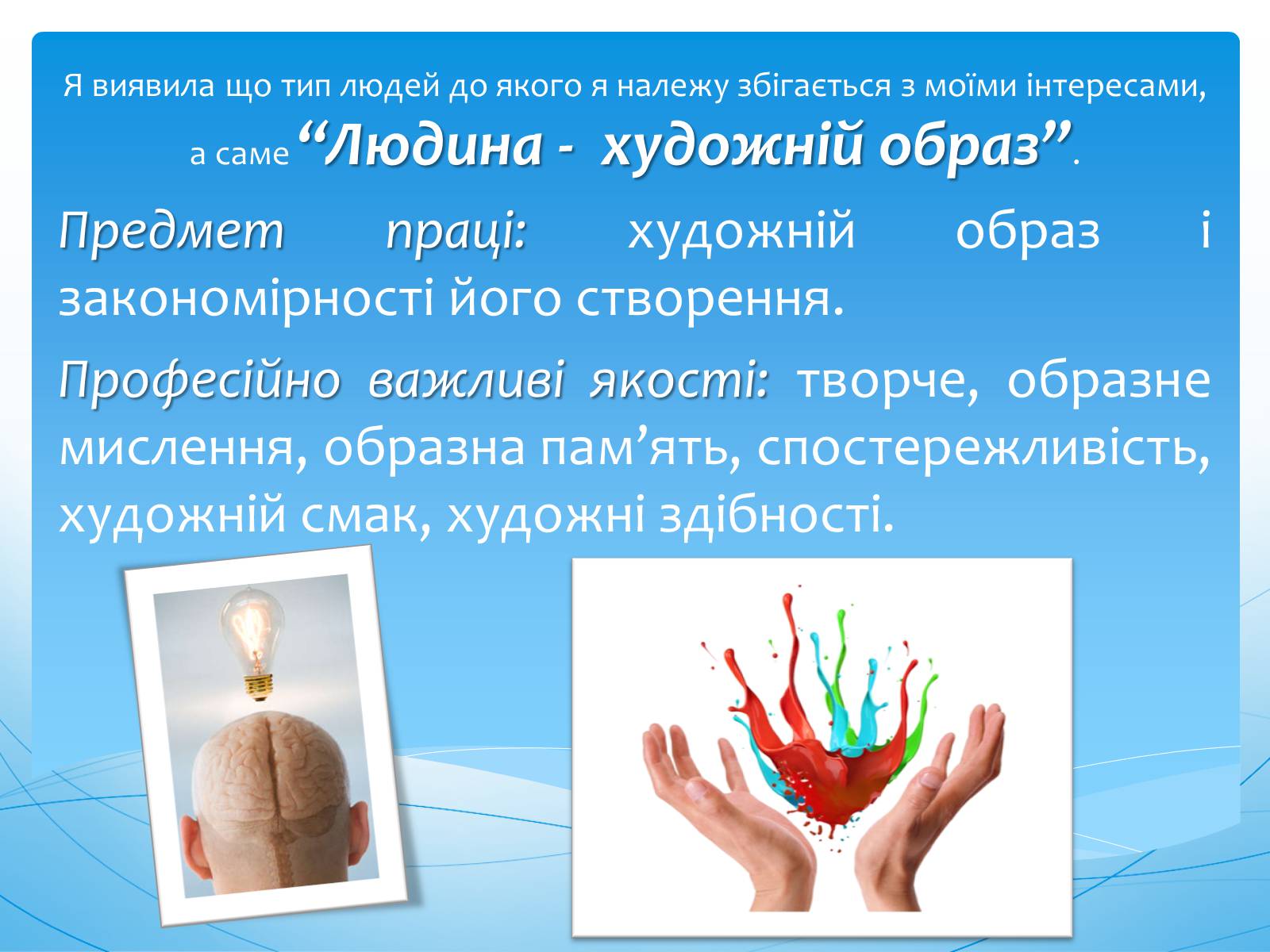 Я виявила що тип людей до якого я належу збігається з моїми інтересами, а саме “Людина - художній образ”.

Предмет праці: художній образ і закономірності його створення.

Професійно важливі якості: творче, образне мислення, образна пам’ять, спостережливість, художній смак, художні здібності.